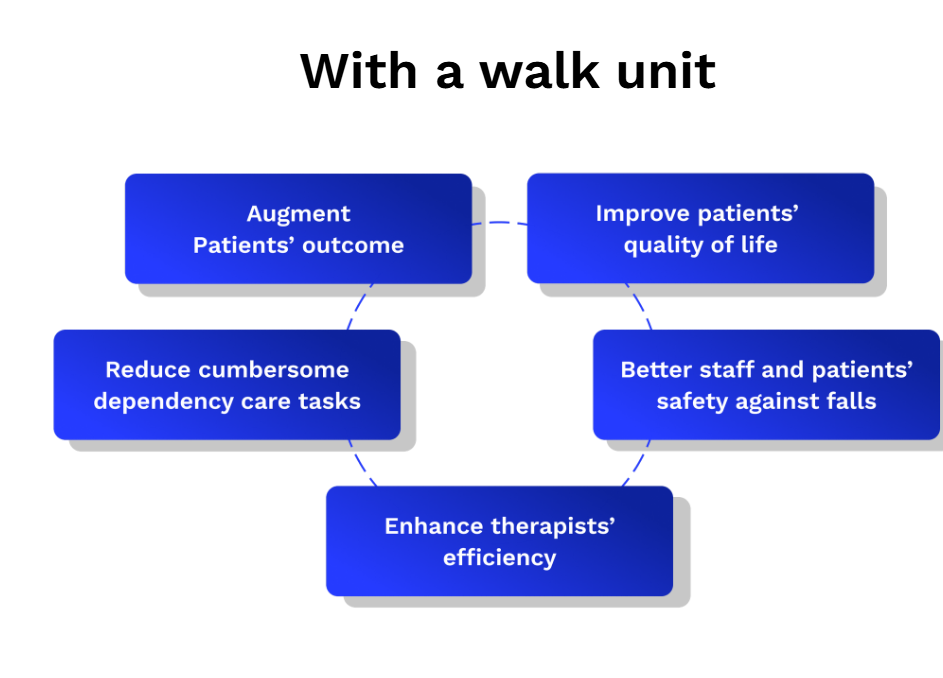 With a walk unit

Augment
Patients’ outcome

Improve patients’
quality of life

Reduce cumbersome
dependency care tasks

Better staff and patients’
safety against falls

Enhance therapists’
efficiency